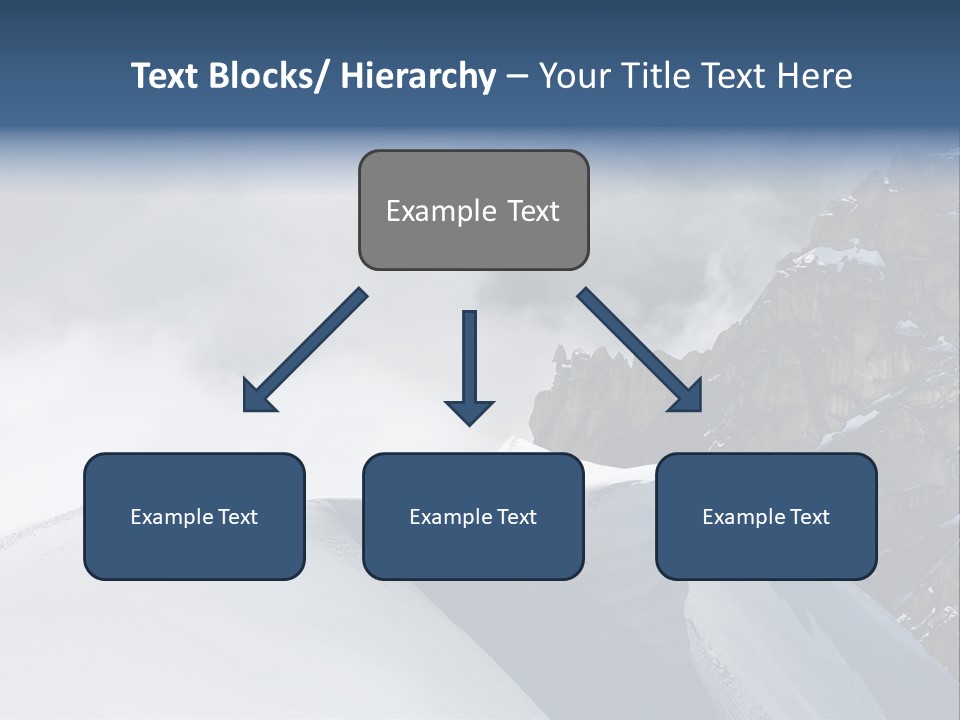 Text Blocks/ Hierarchy – Your Title Text Here

Example Text

Example Text

Example Text

Example Text